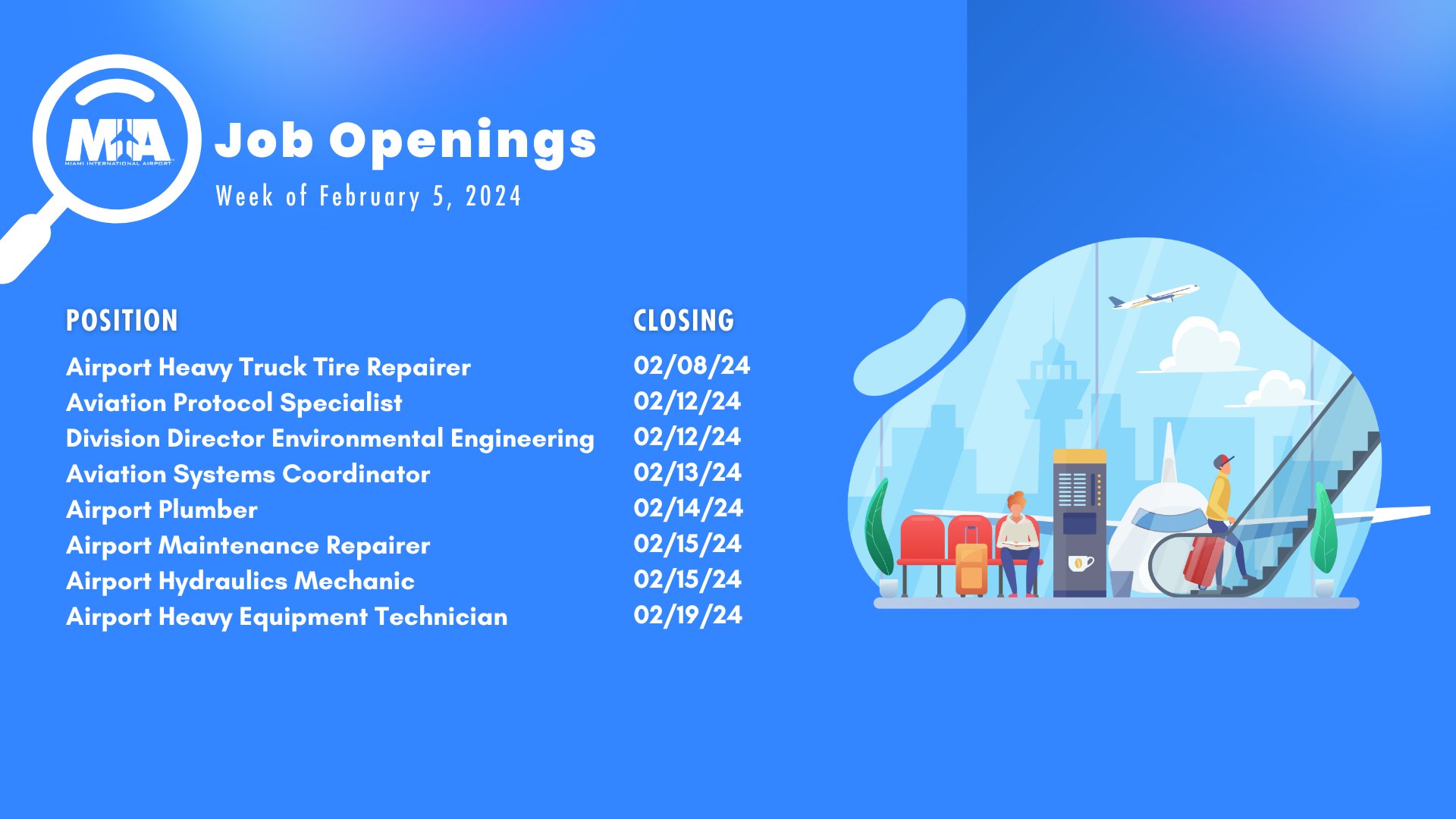 MIA
MIAMI INTERNATIONAL AIRPORT

Job Openings

Week of February 5, 2024

| POSITION | CLOSING |
|---|---|
| Airport Heavy Truck Tire Repairer | 02/08/24 |
| Aviation Protocol Specialist | 02/12/24 |
| Division Director Environmental Engineering | 02/12/24 |
| Aviation Systems Coordinator | 02/13/24 |
| Airport Plumber | 02/14/24 |
| Airport Maintenance Repairer | 02/15/24 |
| Airport Hydraulics Mechanic | 02/15/24 |
| Airport Heavy Equipment Technician | 02/19/24 |